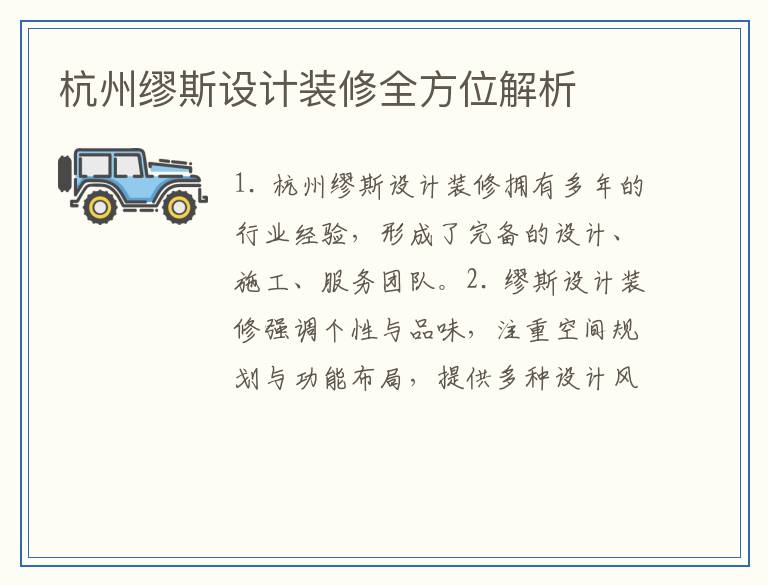 杭州缪斯设计装修全方位解析

1. 杭州缪斯设计装修拥有多年的行业经验，形成了完备的设计、施工、服务团队。2. 缪斯设计装修强调个性与品味，注重空间规划与功能布局，提供多种设计风